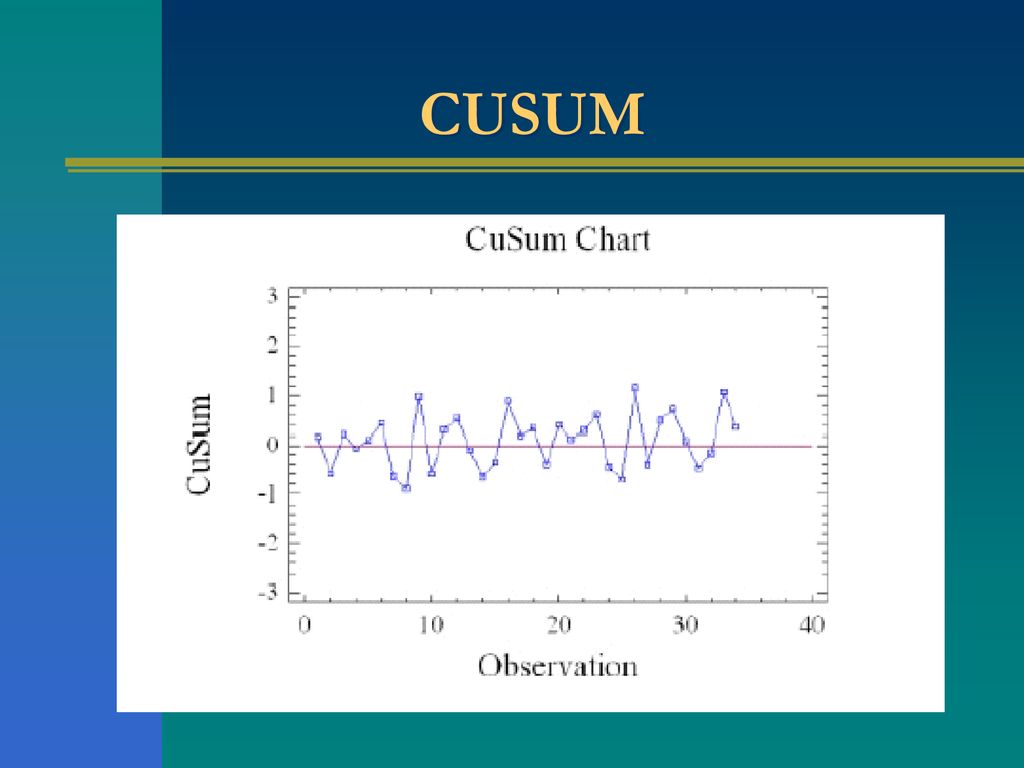 CUSUM

CuSum Chart

CuSum

3
2
1
0
-1
-2
-3

0 10 20 30 40

Observation